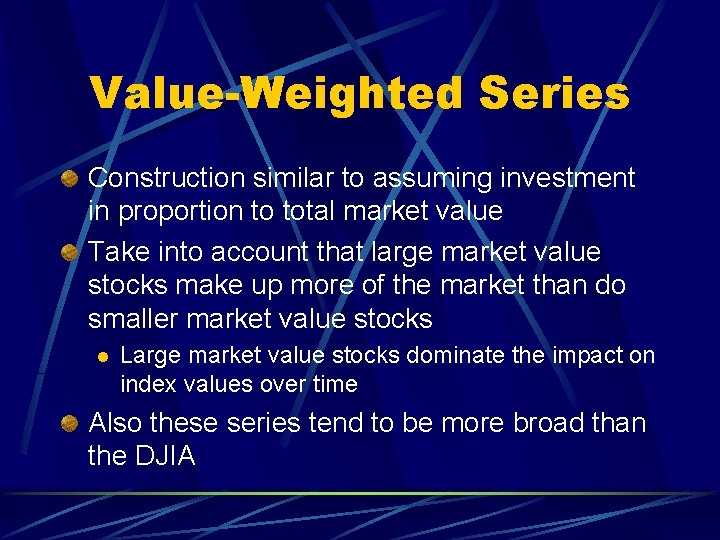 Value-Weighted Series

Construction similar to assuming investment in proportion to total market value

Take into account that large market value stocks make up more of the market than do smaller market value stocks

Large market value stocks dominate the impact on index values over time

Also these series tend to be more broad than the DJIA